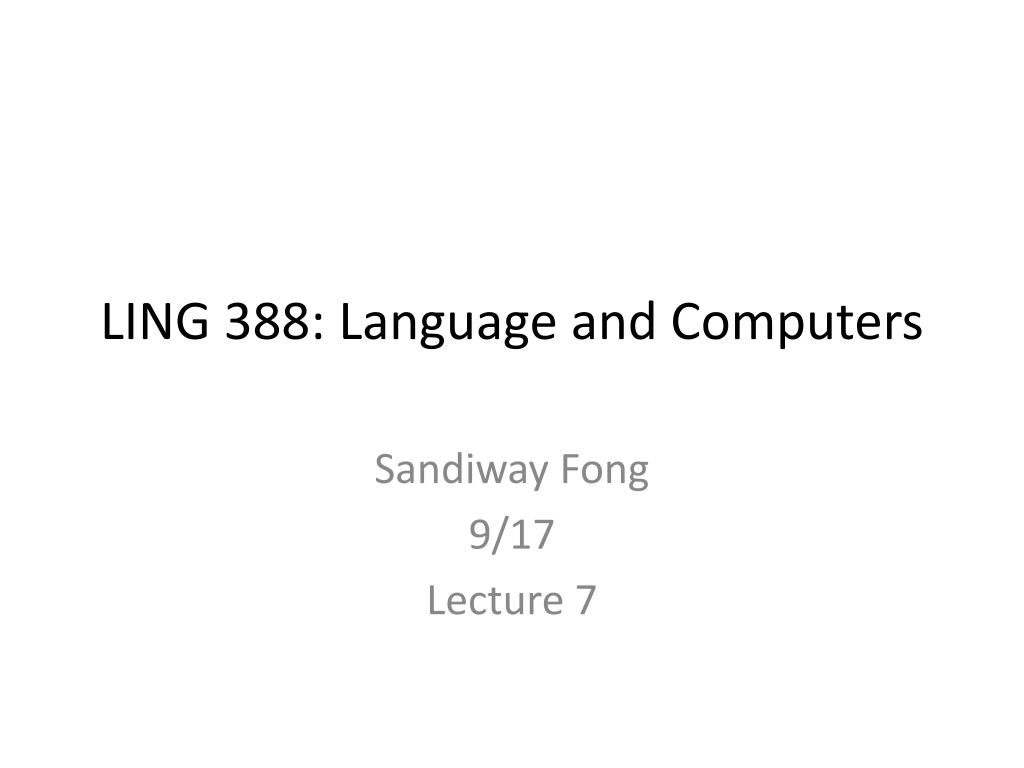 LING 388: Language and Computers

Sandiway Fong
9/17
Lecture 7